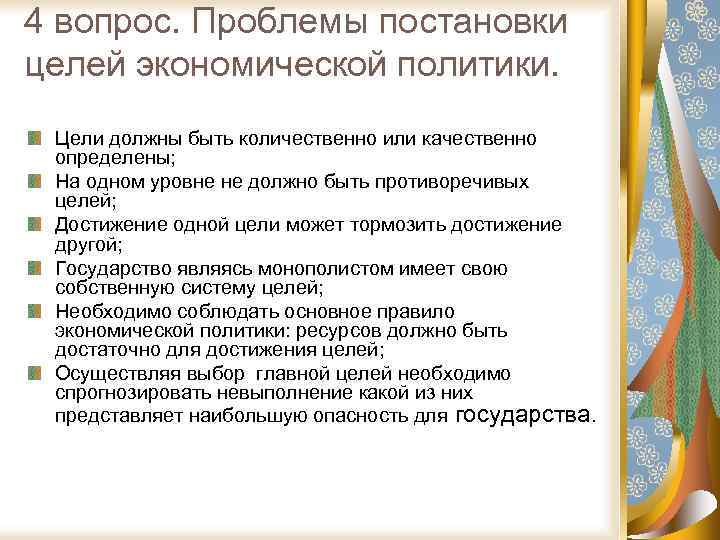 4 вопрос. Проблемы постановки целей экономической политики.

Цели должны быть количественно или качественно определены;

На одном уровне не должно быть противоречивых целей;

Достижение одной цели может тормозить достижение другой;

Государство являясь монополистом имеет свою собственную систему целей;

Необходимо соблюдать основное правило экономической политики: ресурсов должно быть достаточно для достижения целей;

Осуществляя выбор главной целей необходимо спрогнозировать невыполнение какой из них представляет наибольшую опасность для государства.